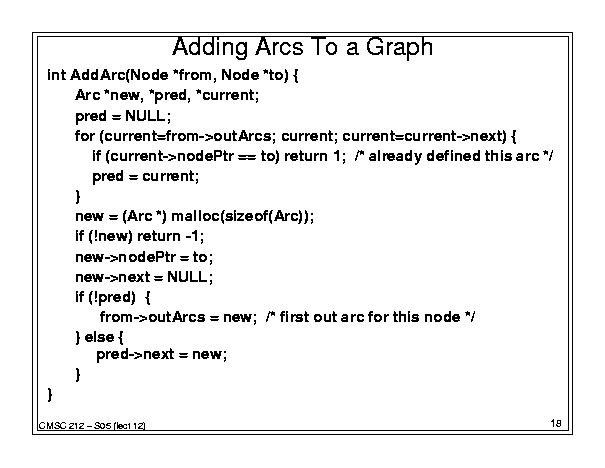 Adding Arcs To a Graph

int AddArc(Node *from, Node *to) {
Arc *new, *pred, *current;
pred = NULL;
for (current=from->outArcs; current; current=current->next) {
if (current->nodePtr == to) return 1; /* already defined this arc */
pred = current;
}
new = (Arc *) malloc(sizeof(Arc));
if (!new) return -1;
new->nodePtr = to;
new->next = NULL;
if (!pred) {
from->outArcs = new; /* first out arc for this node */
} else {
pred->next = new;
}
}

CMSC 212 – S05 (lect 12)

18